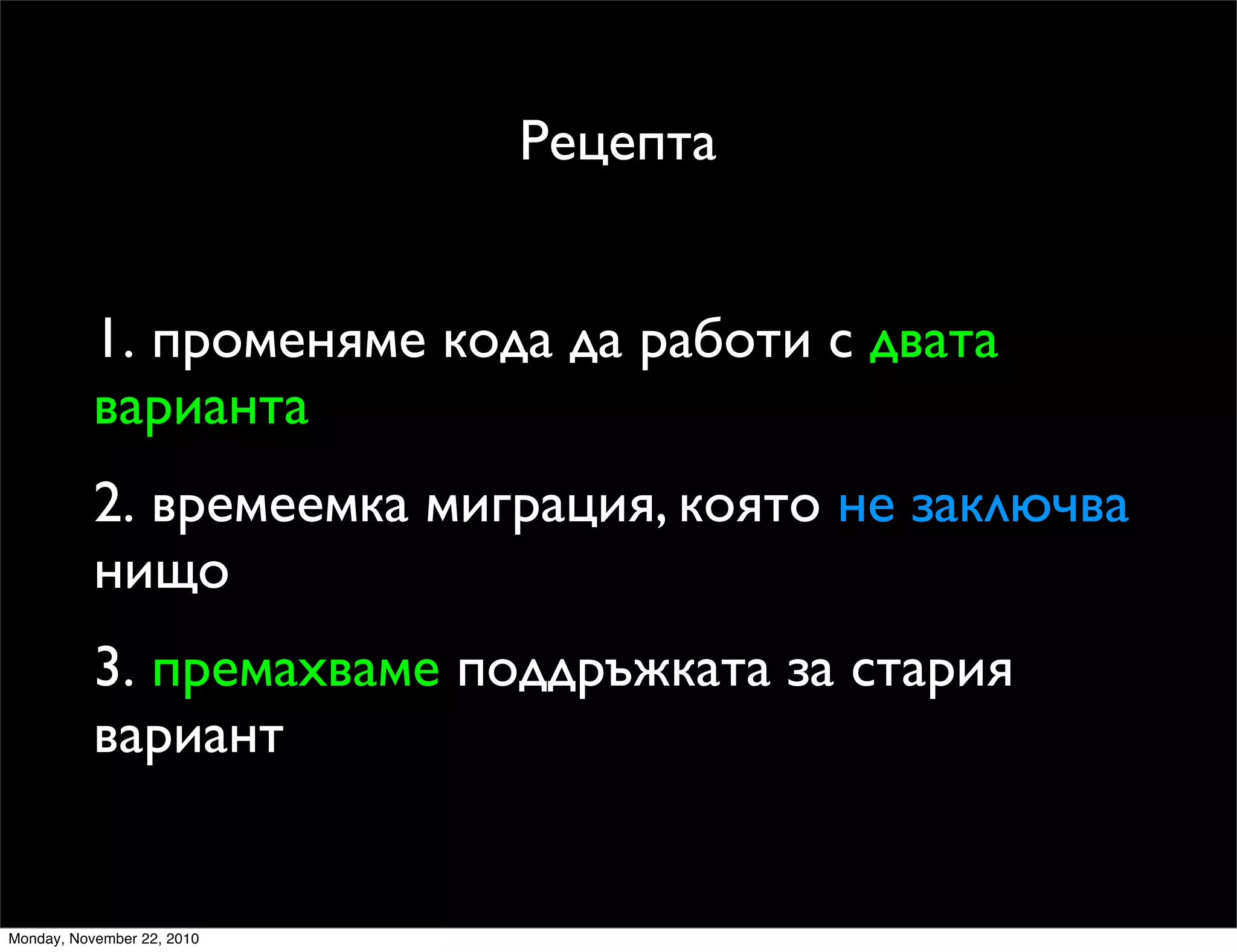 Рецепта

1. променяме кода да работи с двата варианта

2. времеемка миграция, която не заключва нищо

3. премахваме поддръжката за стария вариант

Monday, November 22, 2010